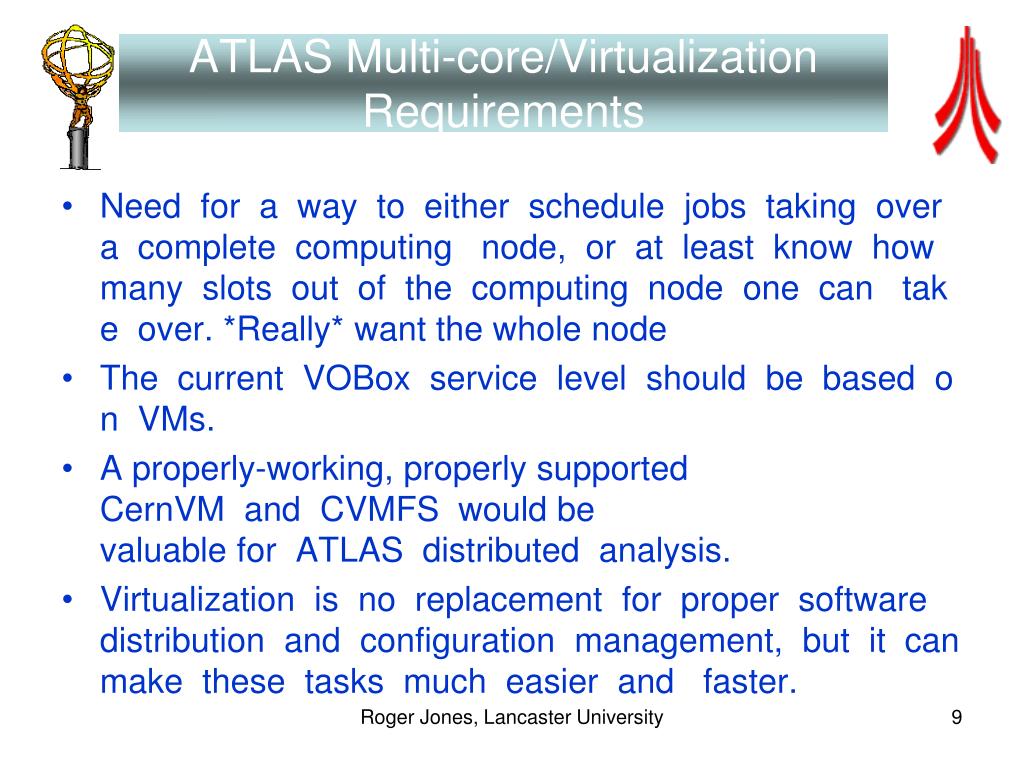 ATLAS Multi-core/Virtualization Requirements

• Need for a way to either schedule jobs taking over a complete computing node, or at least know how many slots out of the computing node one can tak e over. *Really* want the whole node

• The current VOBox service level should be based o n VMs.

• A properly-working, properly supported CernVM and CVMFS would be valuable for ATLAS distributed analysis.

• Virtualization is no replacement for proper software distribution and configuration management, but it can make these tasks much easier and faster.

Roger Jones, Lancaster University

9